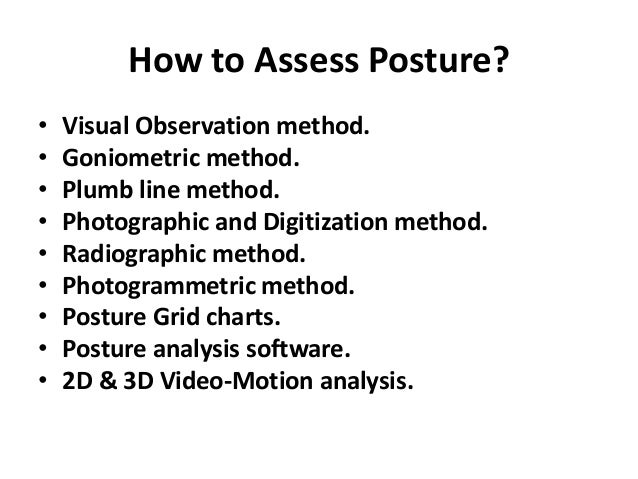 How to Assess Posture?

• Visual Observation method.
• Goniometric method.
• Plumb line method.
• Photographic and Digitization method.
• Radiographic method.
• Photogrammetric method.
• Posture Grid charts.
• Posture analysis software.
• 2D & 3D Video-Motion analysis.